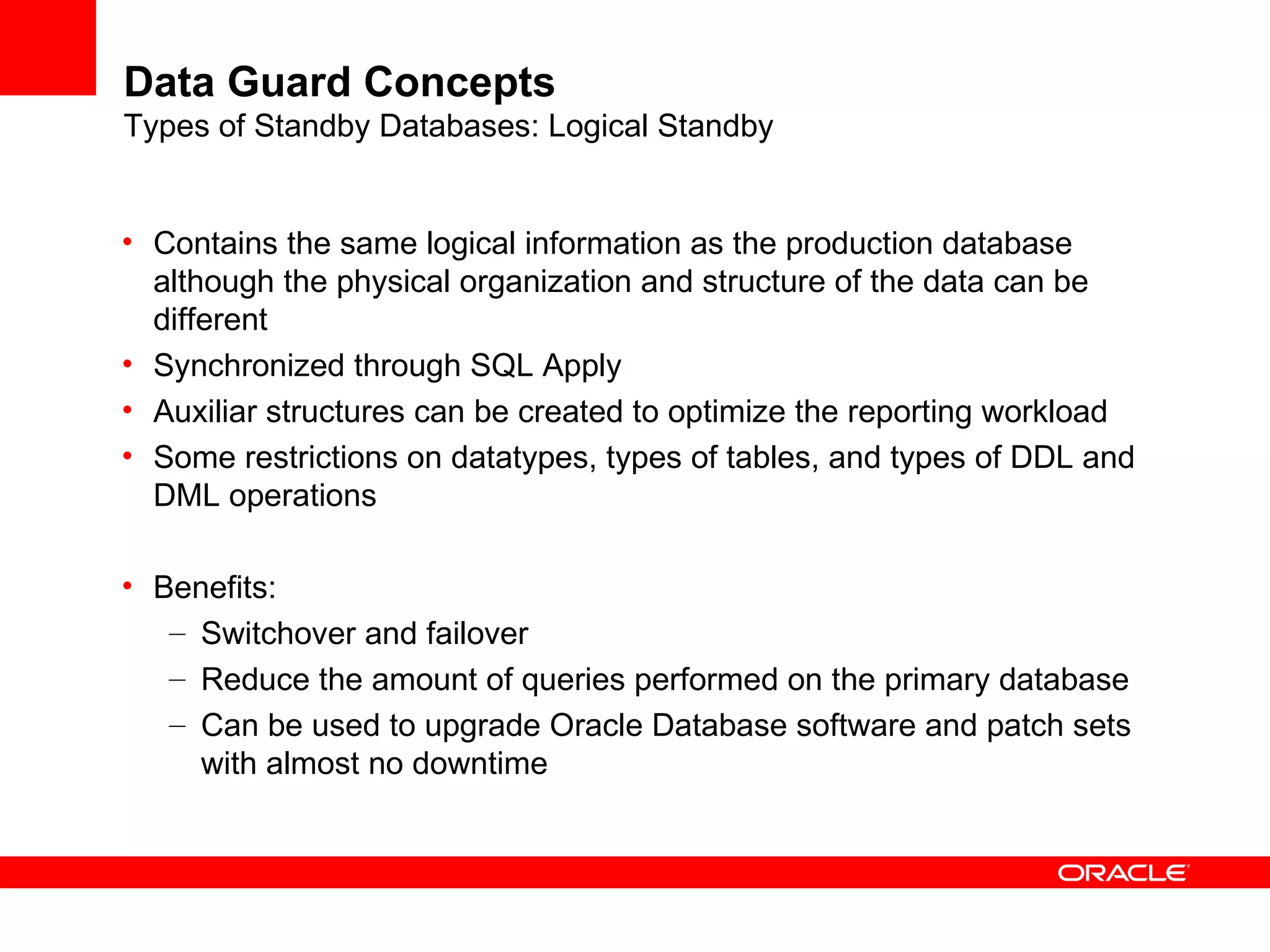 Data Guard Concepts
Types of Standby Databases: Logical Standby

• Contains the same logical information as the production database although the physical organization and structure of the data can be different
• Synchronized through SQL Apply
• Auxiliar structures can be created to optimize the reporting workload
• Some restrictions on datatypes, types of tables, and types of DDL and DML operations

• Benefits:
– Switchover and failover
– Reduce the amount of queries performed on the primary database
– Can be used to upgrade Oracle Database software and patch sets with almost no downtime

ORACLE